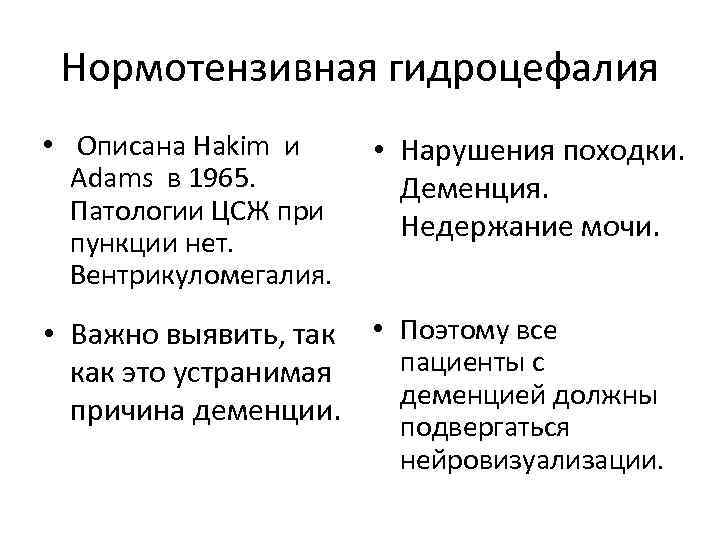 Нормотензивная гидроцефалия

• Описана Hakim и Adams в 1965. Патологии ЦСЖ при пункции нет. Вентрикуломегалия.

• Важно выявить, так как это устранимая причина деменции.

• Нарушения походки. Деменция. Недержание мочи.

• Поэтому все пациенты с деменцией должны подвергаться нейровизуализации.